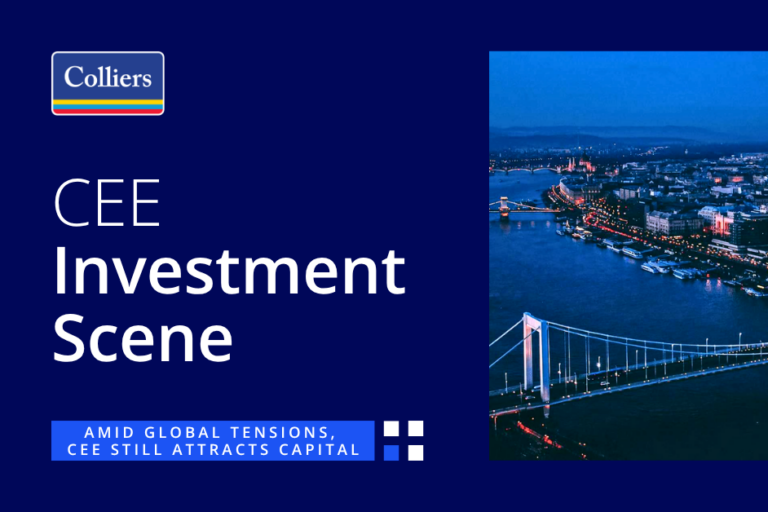 Colliers

CEE
Investment
Scene

AMID GLOBAL TENSIONS,
CEE STILL ATTRACTS CAPITAL